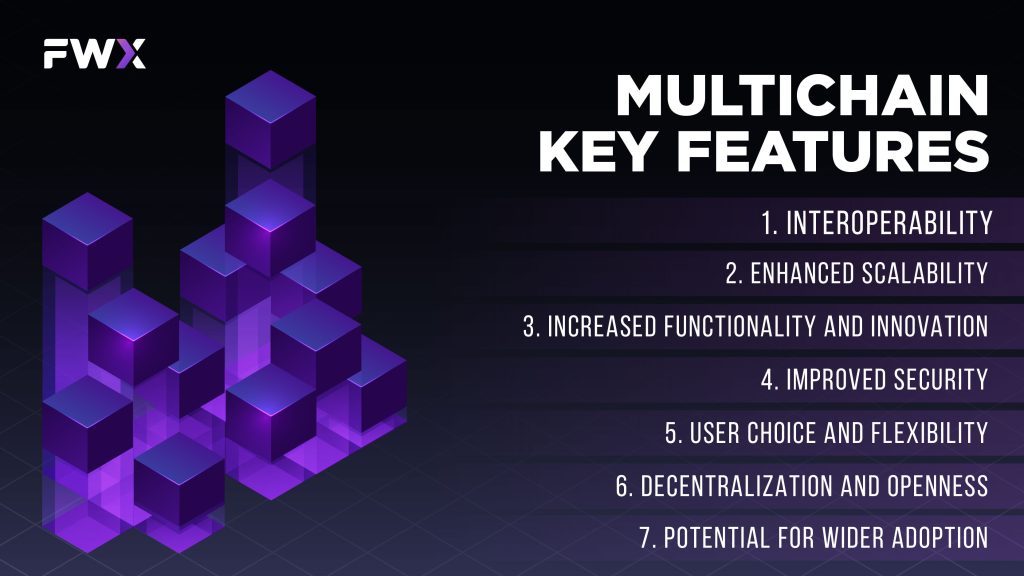 FWX

MULTICHAIN KEY FEATURES

1. INTEROPERABILITY

2. ENHANCED SCALABILITY

3. INCREASED FUNCTIONALITY AND INNOVATION

4. IMPROVED SECURITY

5. USER CHOICE AND FLEXIBILITY

6. DECENTRALIZATION AND OPENNESS

7. POTENTIAL FOR WIDER ADOPTION